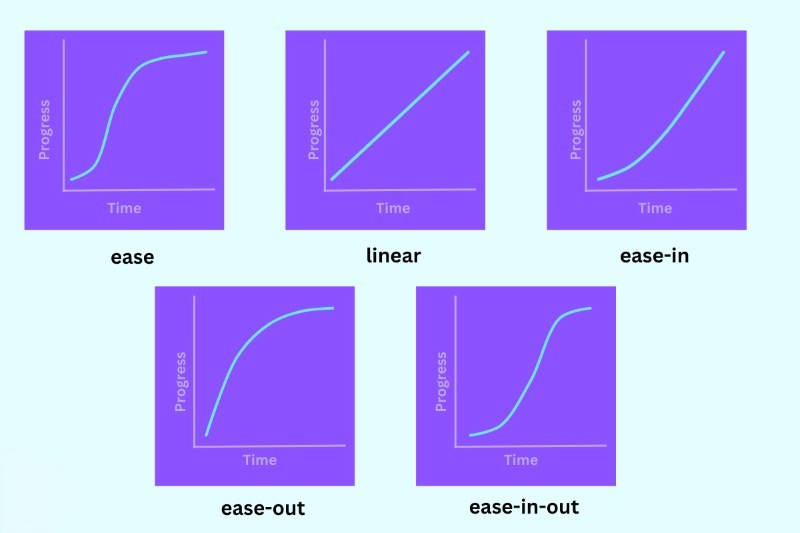 Progress
Time
ease

Progress
Time
linear

Progress
Time
ease-in

Progress
Time
ease-out

Progress
Time
ease-in-out